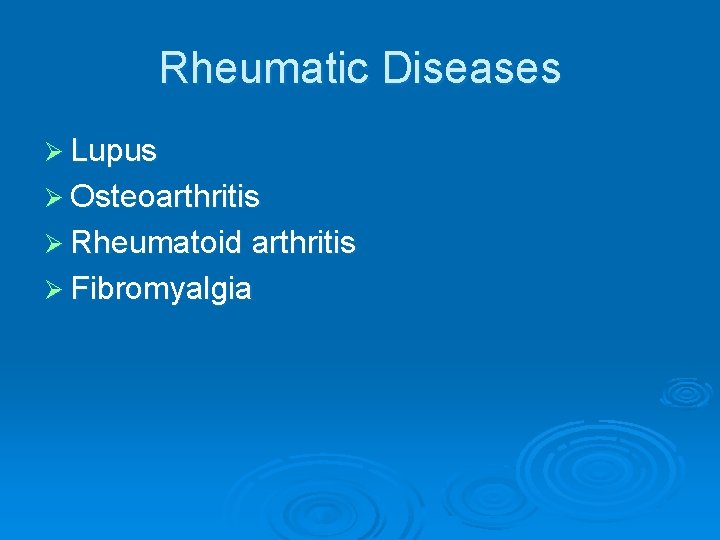 Rheumatic Diseases

➢ Lupus
➢ Osteoarthritis
➢ Rheumatoid arthritis
➢ Fibromyalgia